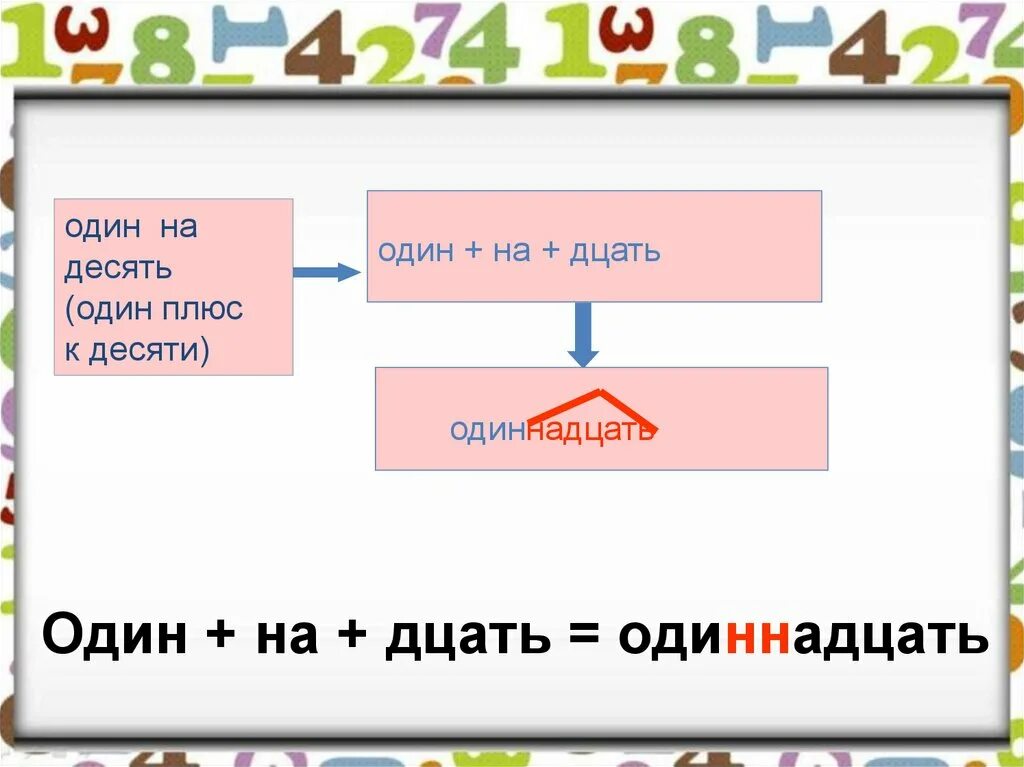 один на десять (один плюс к десяти)

один + на + дцать

одиннадцать

Один + на + дцать = одиннадцать